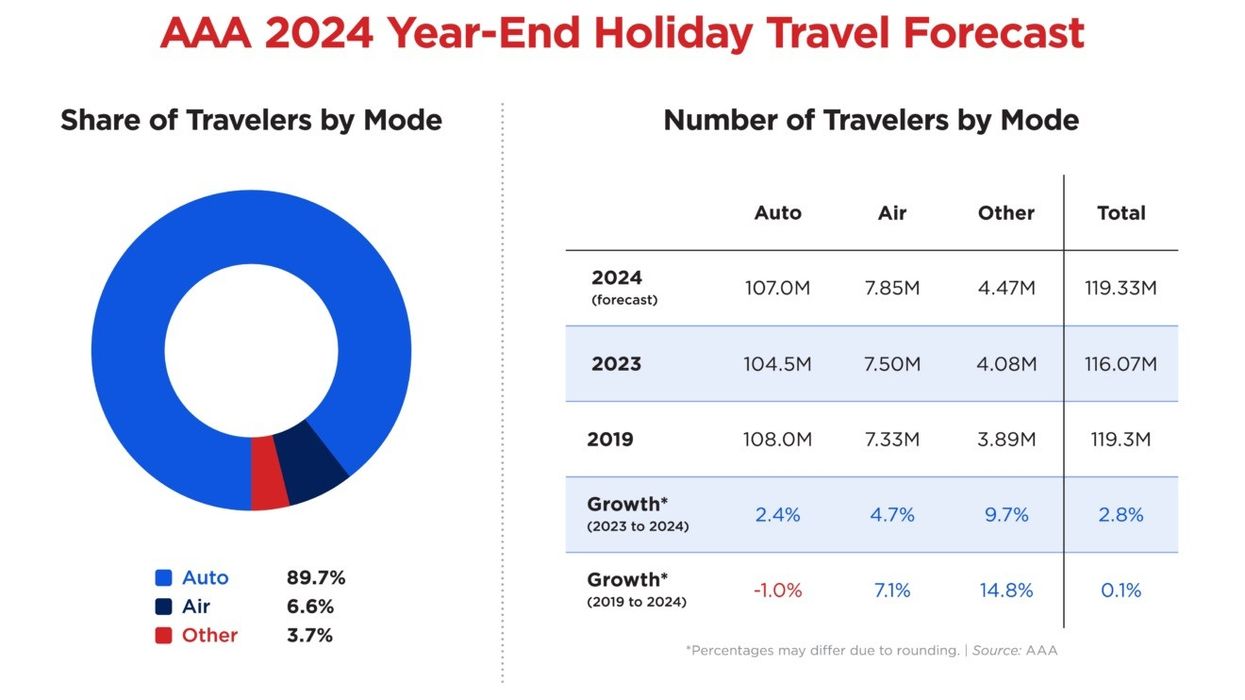 AAA 2024 Year-End Holiday Travel Forecast

Share of Travelers by Mode

Auto 89.7%
Air 6.6%
Other 3.7%

Number of Travelers by Mode

| | Auto | Air | Other | Total |
|---|---|---|---|---|
| 2024 (forecast) | 107.0M | 7.85M | 4.47M | 119.33M |
| 2023 | 104.5M | 7.50M | 4.08M | 116.07M |
| 2019 | 108.0M | 7.33M | 3.89M | 119.3M |
| Growth* (2023 to 2024) | 2.4% | 4.7% | 9.7% | 2.8% |
| Growth* (2019 to 2024) | -1.0% | 7.1% | 14.8% | 0.1% |

*Percentages may differ due to rounding. | Source: AAA